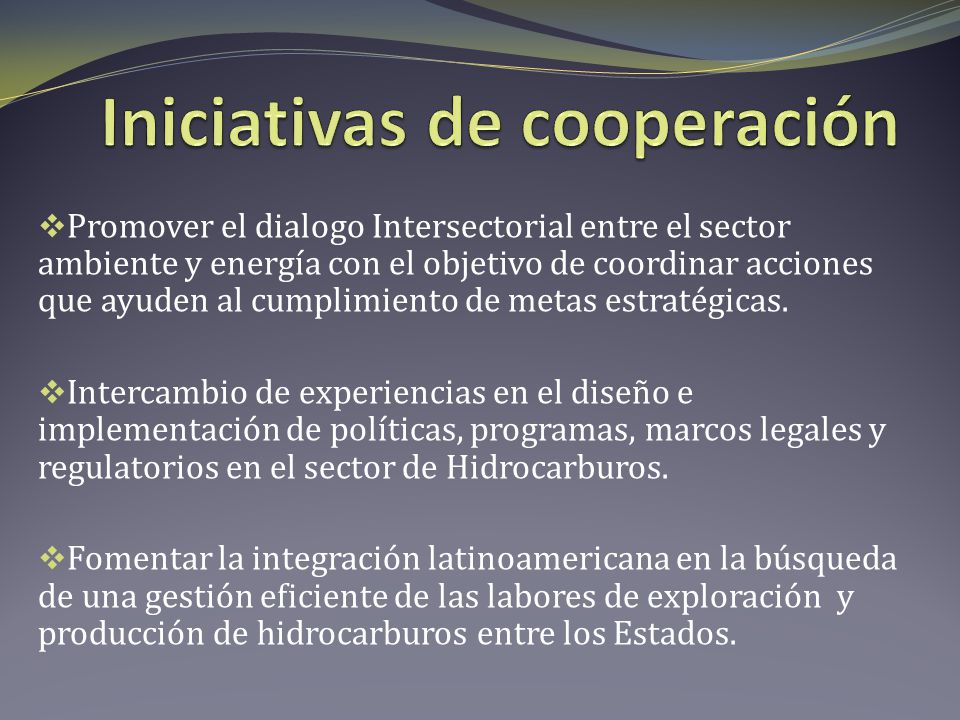 Iniciativas de cooperación

❖Promover el dialogo Intersectorial entre el sector ambiente y energía con el objetivo de coordinar acciones que ayuden al cumplimiento de metas estratégicas.

❖Intercambio de experiencias en el diseño e implementación de políticas, programas, marcos legales y regulatorios en el sector de Hidrocarburos.

❖Fomentar la integración latinoamericana en la búsqueda de una gestión eficiente de las labores de exploración y producción de hidrocarburos entre los Estados.